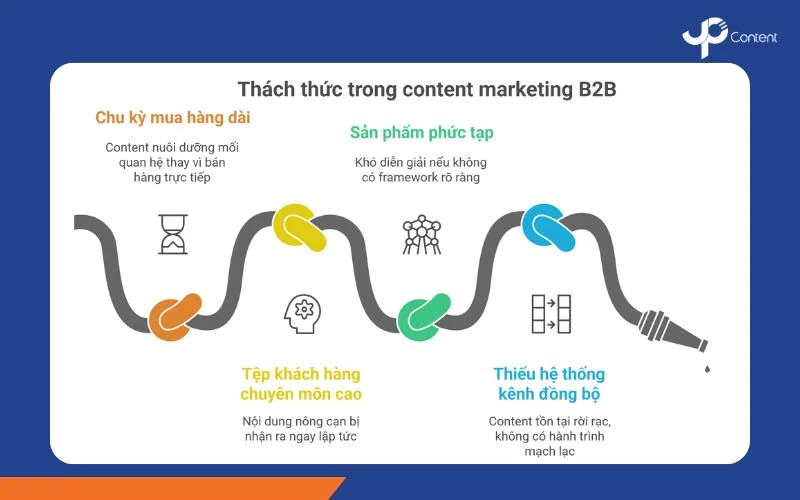 UP Content

Thách thức trong content marketing B2B

Chu kỳ mua hàng dài

Content nuôi dưỡng mối quan hệ thay vì bán hàng trực tiếp

Sản phẩm phức tạp

Khó diễn giải nếu không có framework rõ ràng

Tệp khách hàng chuyên môn cao

Nội dung nông cạn bị nhận ra ngay lập tức

Thiếu hệ thống kênh đồng bộ

Content tồn tại rời rạc, không có hành trình mạch lạc